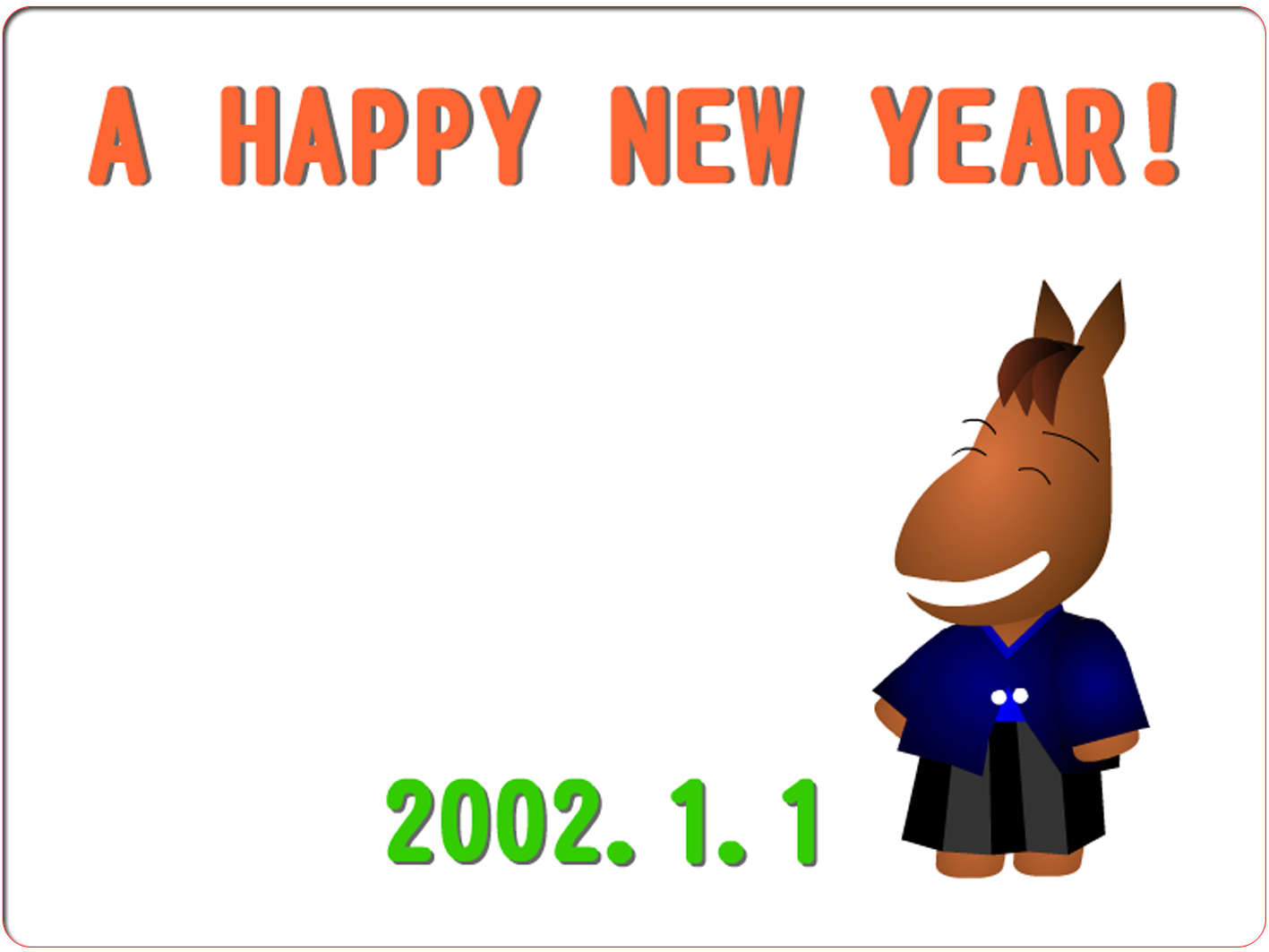 A HAPPY NEW YEAR!

2002. 1. 1